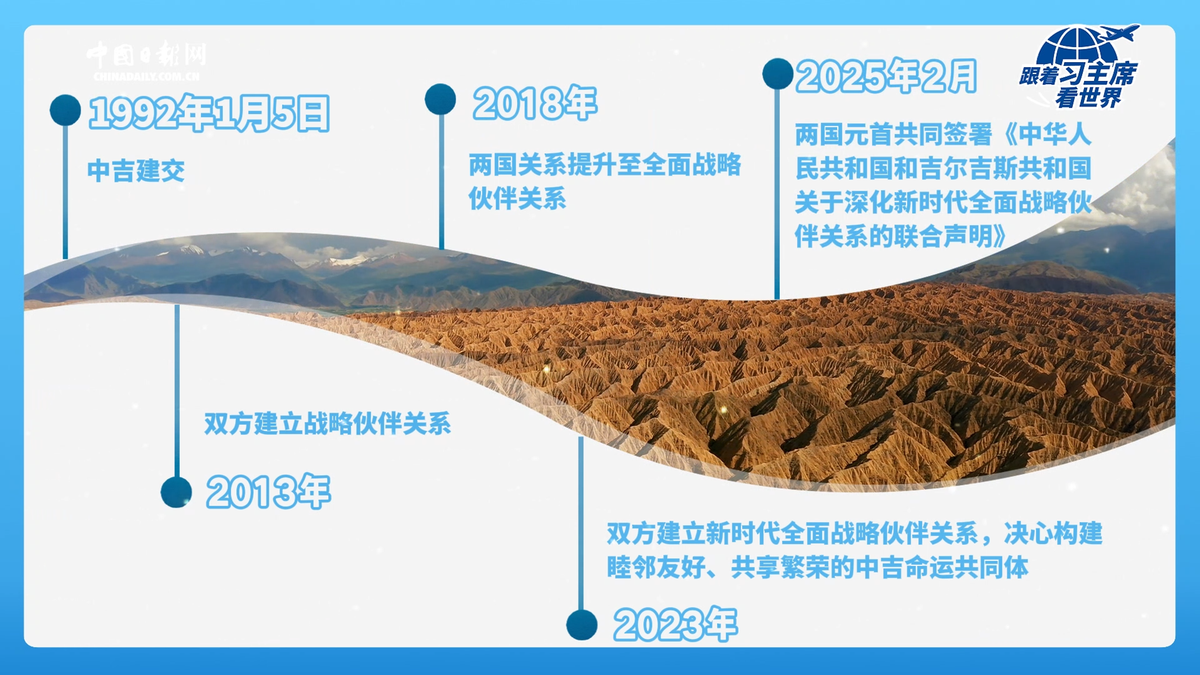 中国日报网
CHINADAILY.COM.CN

跟着习主席看世界

1992年1月5日

中吉建交

2018年

两国关系提升至全面战略伙伴关系

2025年2月

两国元首共同签署《中华人民共和国和吉尔吉斯共和国关于深化新时代全面战略伙伴关系的联合声明》

双方建立战略伙伴关系

2013年

双方建立新时代全面战略伙伴关系，决心构建睦邻友好、共享繁荣的中吉命运共同体

2023年